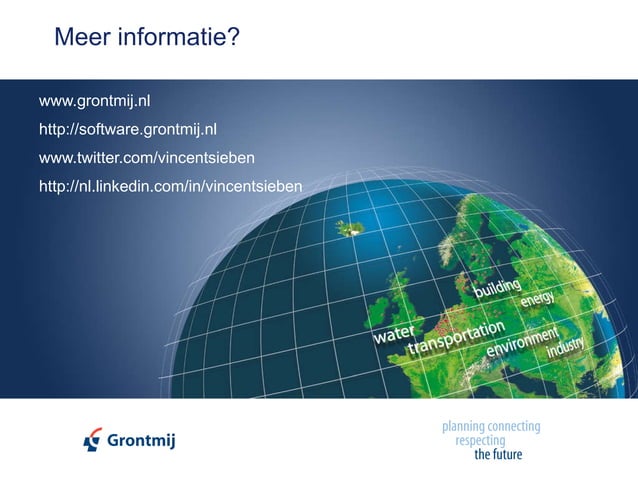 Meer informatie?

www.grontmij.nl

http://software.grontmij.nl

www.twitter.com/vincentsieben

http://nl.linkedin.com/in/vincentsieben

building
energy
water
transportation
environment
industry

Grontmij

planning connecting
respecting
the future